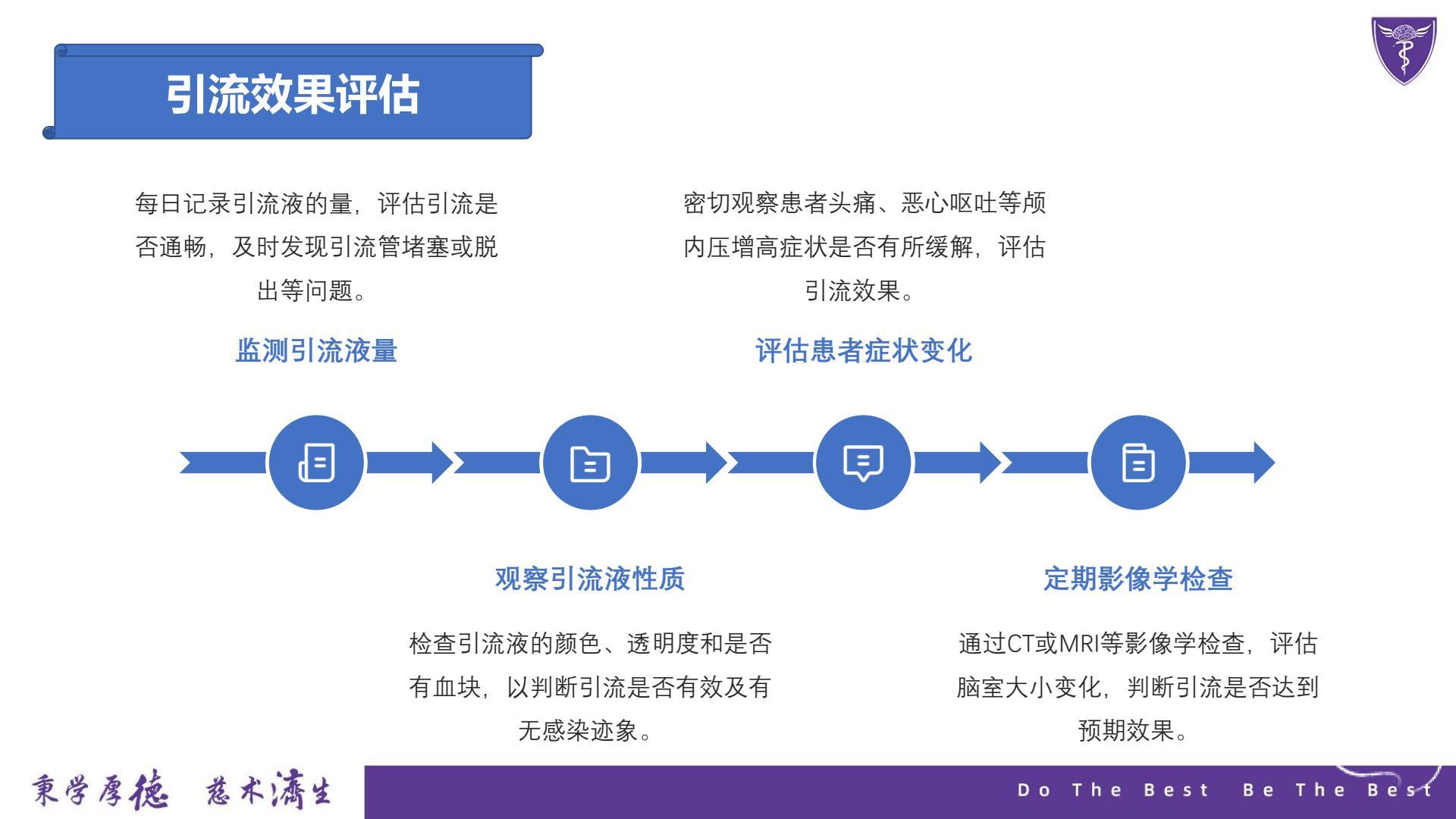 引流效果评估

每日记录引流液的量，评估引流是否通畅，及时发现引流管堵塞或脱出等问题。

监测引流液量

密切观察患者头痛、恶心呕吐等颅内压增高症状是否有所缓解，评估引流效果。

评估患者症状变化

观察引流液性质

检查引流液的颜色、透明度和是否有血块，以判断引流是否有效及有无感染迹象。

定期影像学检查

通过CT或MRI等影像学检查，评估脑室大小变化，判断引流是否达到预期效果。

秉学厚德 慈术济生

Do The Best Be The Best